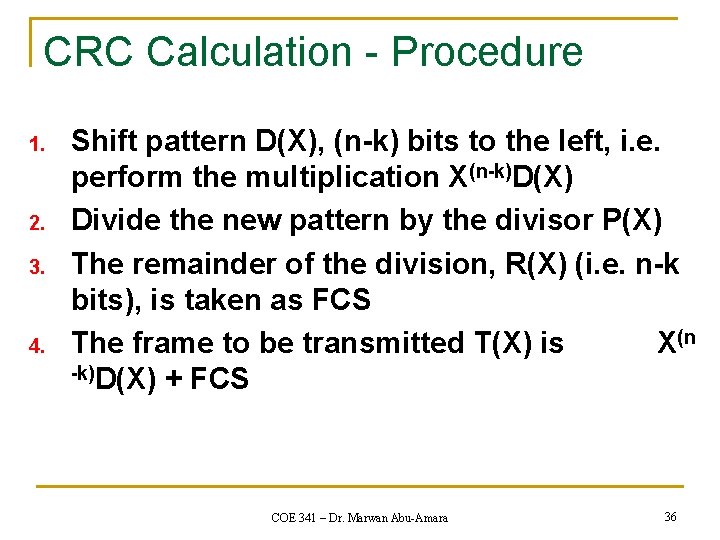 CRC Calculation - Procedure

1. Shift pattern D(X), (n-k) bits to the left, i.e. perform the multiplication $X^{(n-k)}D(X)$
2. Divide the new pattern by the divisor P(X)
3. The remainder of the division, R(X) (i.e. n-k bits), is taken as FCS
4. The frame to be transmitted T(X) is $X^{(n-k)}D(X)$ + FCS

COE 341 – Dr. Marwan Abu-Amara

36